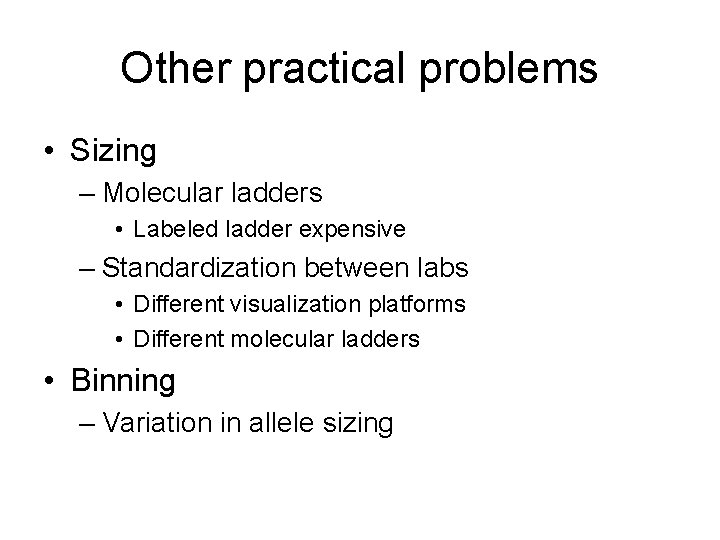 Other practical problems

• Sizing
– Molecular ladders
• Labeled ladder expensive
– Standardization between labs
• Different visualization platforms
• Different molecular ladders
• Binning
– Variation in allele sizing